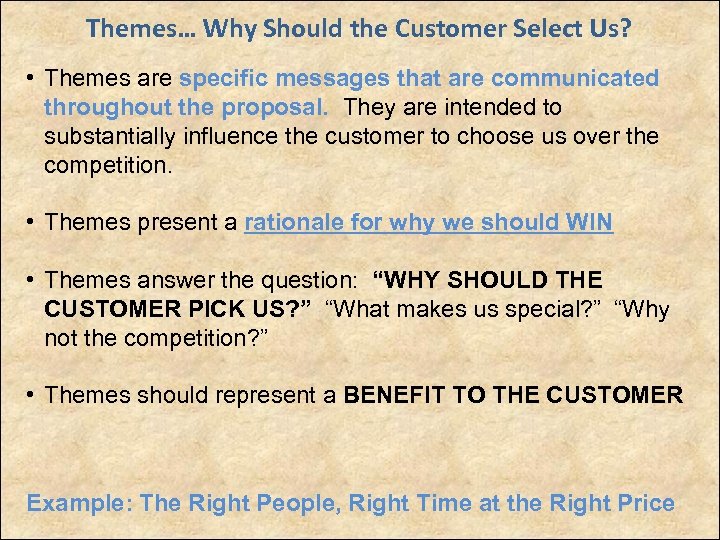 Themes… Why Should the Customer Select Us?

• Themes are specific messages that are communicated throughout the proposal. They are intended to substantially influence the customer to choose us over the competition.

• Themes present a rationale for why we should WIN

• Themes answer the question: “WHY SHOULD THE CUSTOMER PICK US?” “What makes us special?” “Why not the competition?”

• Themes should represent a BENEFIT TO THE CUSTOMER

Example: The Right People, Right Time at the Right Price